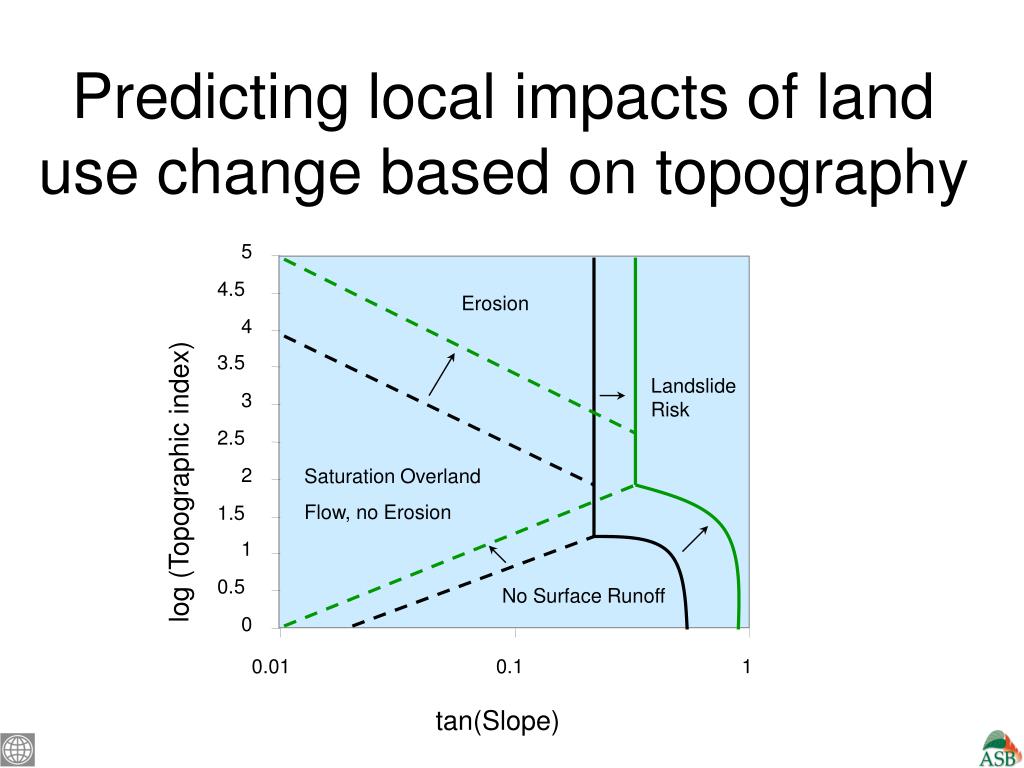 Predicting local impacts of land use change based on topography

log (Topographic index)

5
4.5
4
3.5
3
2.5
2
1.5
1
0.5
0

Erosion

Landslide Risk

Saturation Overland Flow, no Erosion

No Surface Runoff

0.01
0.1
1

tan(Slope)

ASB